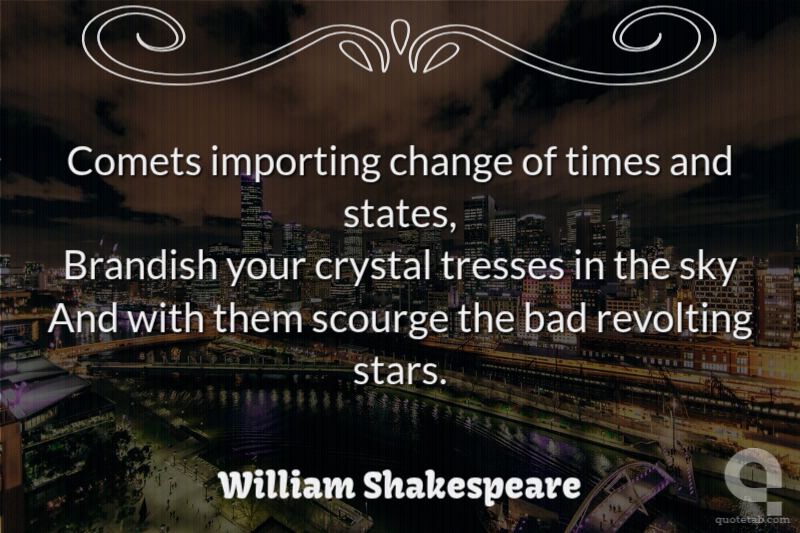 Comets importing change of times and states,
Brandish your crystal tresses in the sky
And with them scourge the bad revolting stars.

William Shakespeare

quotetab.com